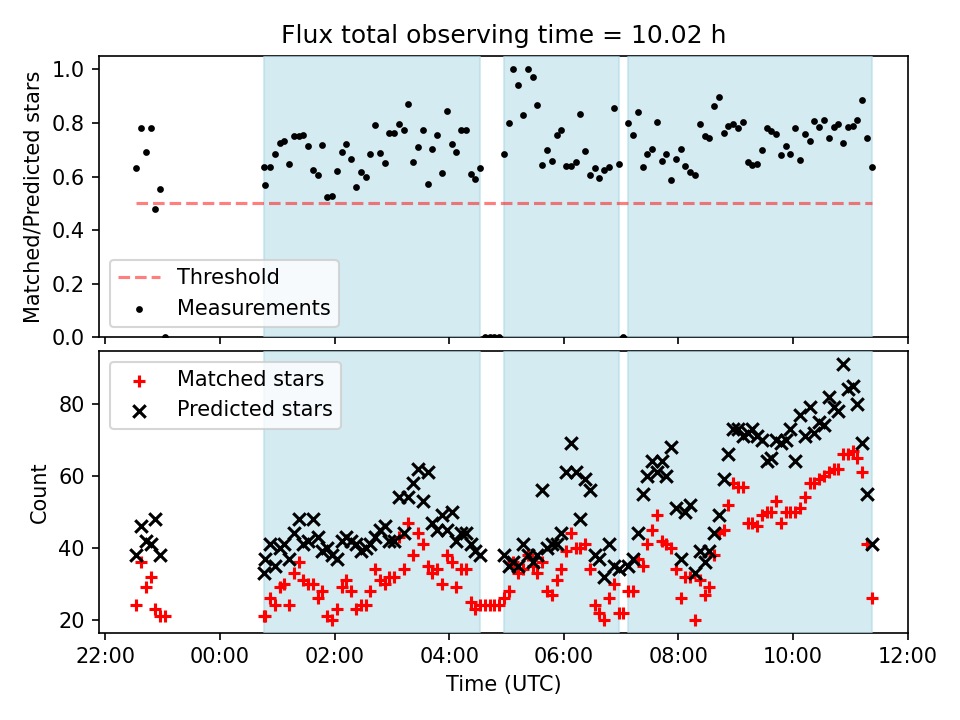 Flux total observing time = 10.02 h

Matched/Predicted stars

1.0
0.8
0.6
0.4
0.2
0.0

Threshold
Measurements

Matched stars
Predicted stars

Count

80
60
40
20

22:00
00:00
02:00
04:00
06:00
08:00
10:00
12:00

Time (UTC)